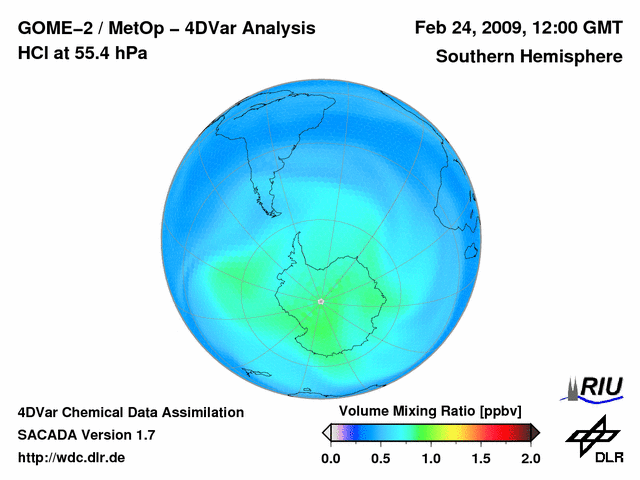 GOME–2 / MetOp – 4DVar Analysis
HCl at 55.4 hPa

Feb 24, 2009, 12:00 GMT
Southern Hemisphere

4DVar Chemical Data Assimilation
SACADA Version 1.7
http://wdc.dlr.de

Volume Mixing Ratio [ppbv]
0.0 0.5 1.0 1.5 2.0

RIU

DLR